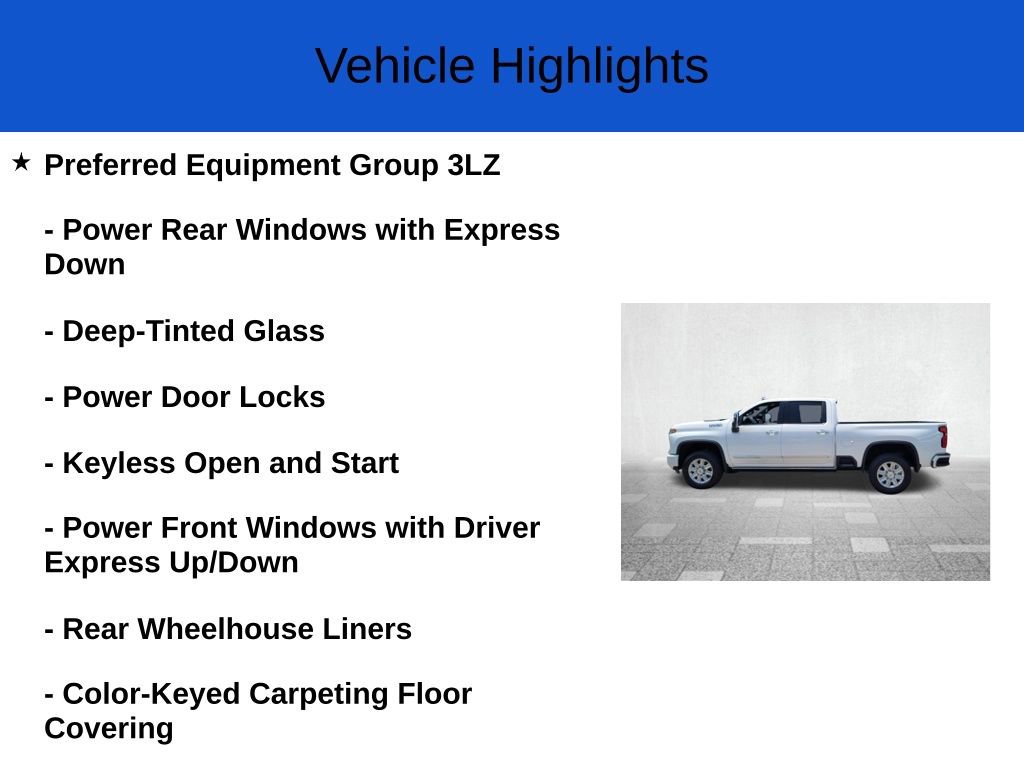 Vehicle Highlights

★ Preferred Equipment Group 3LZ

- Power Rear Windows with Express Down

- Deep-Tinted Glass

- Power Door Locks

- Keyless Open and Start

- Power Front Windows with Driver Express Up/Down

- Rear Wheelhouse Liners

- Color-Keyed Carpeting Floor Covering